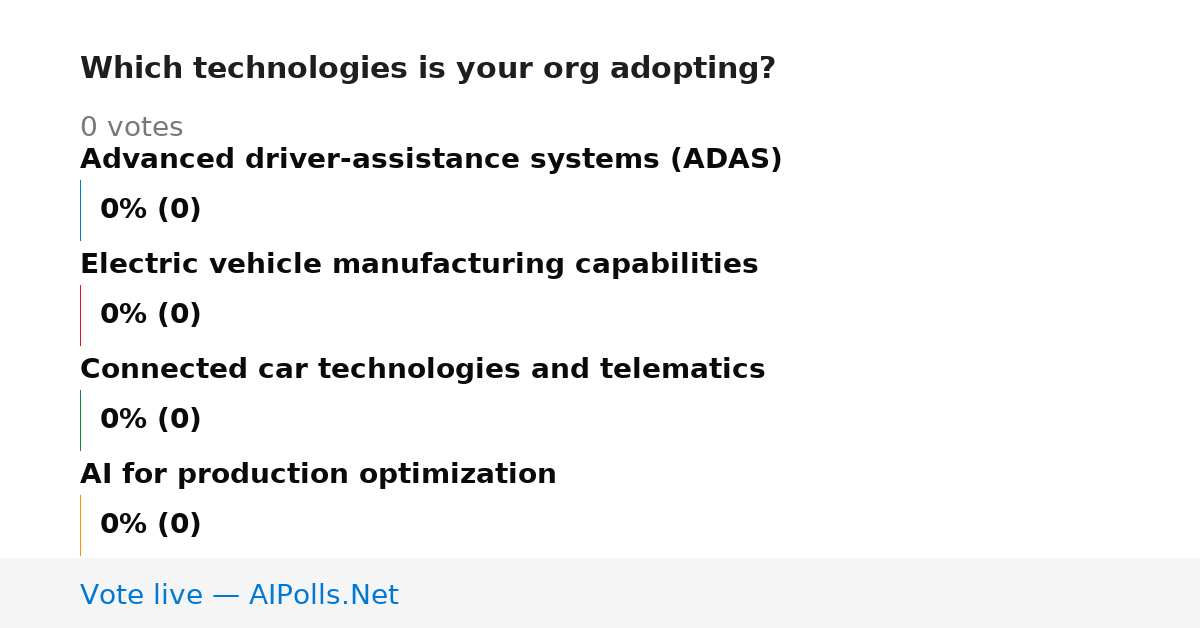 Which technologies is your org adopting?

0 votes

Advanced driver-assistance systems (ADAS)

0% (0)

Electric vehicle manufacturing capabilities

0% (0)

Connected car technologies and telematics

0% (0)

AI for production optimization

0% (0)

Vote live — AIPolls.Net